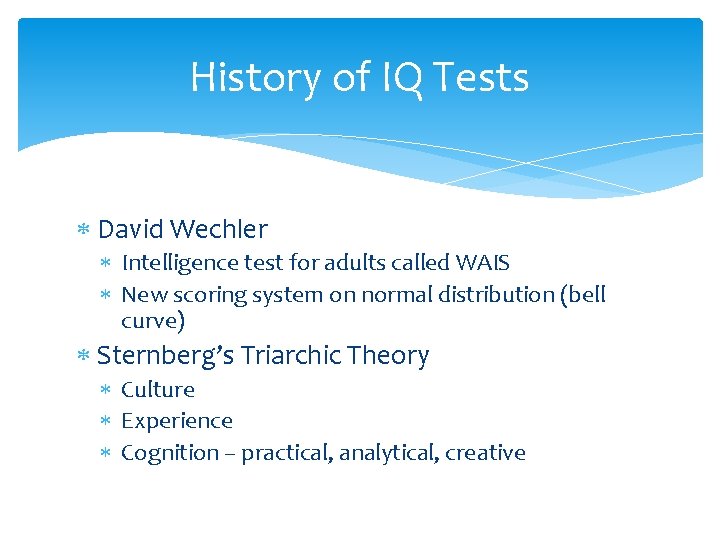 History of IQ Tests

* David Wechler
  * Intelligence test for adults called WAIS
  * New scoring system on normal distribution (bell curve)
* Sternberg's Triarchic Theory
  * Culture
  * Experience
  * Cognition – practical, analytical, creative